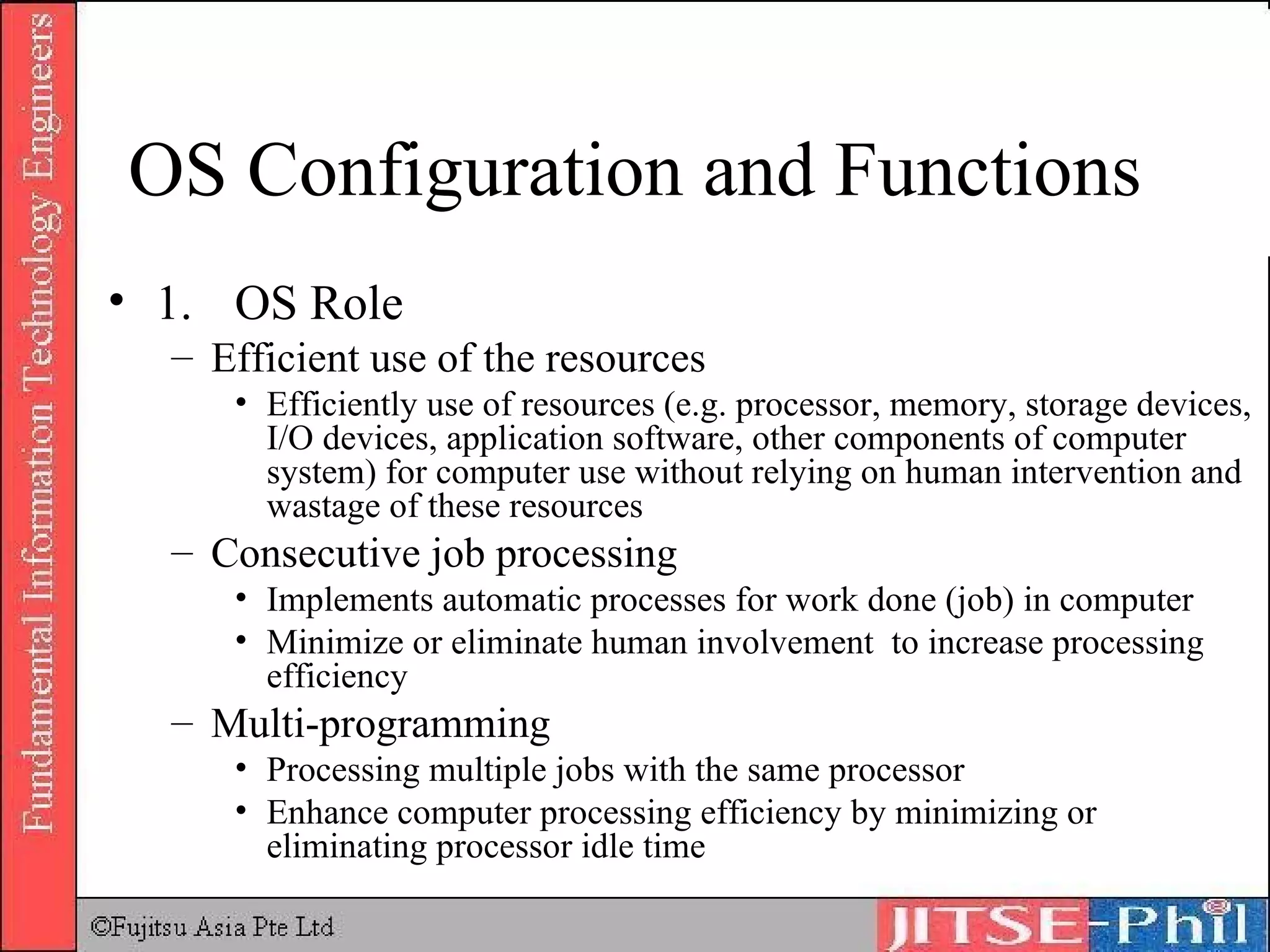 Fundamental Information Technology Engineers

OS Configuration and Functions

• 1. OS Role

– Efficient use of the resources

• Efficiently use of resources (e.g. processor, memory, storage devices, I/O devices, application software, other components of computer system) for computer use without relying on human intervention and wastage of these resources

– Consecutive job processing

• Implements automatic processes for work done (job) in computer

• Minimize or eliminate human involvement to increase processing efficiency

– Multi-programming

• Processing multiple jobs with the same processor

• Enhance computer processing efficiency by minimizing or eliminating processor idle time

©Fujitsu Asia Pte Ltd

JITSE-Phil